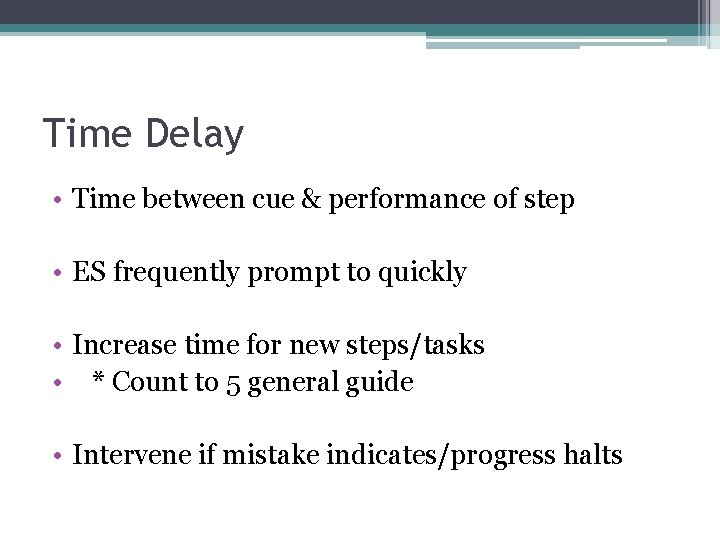 Time Delay

• Time between cue & performance of step

• ES frequently prompt to quickly

• Increase time for new steps/tasks
• * Count to 5 general guide

• Intervene if mistake indicates/progress halts